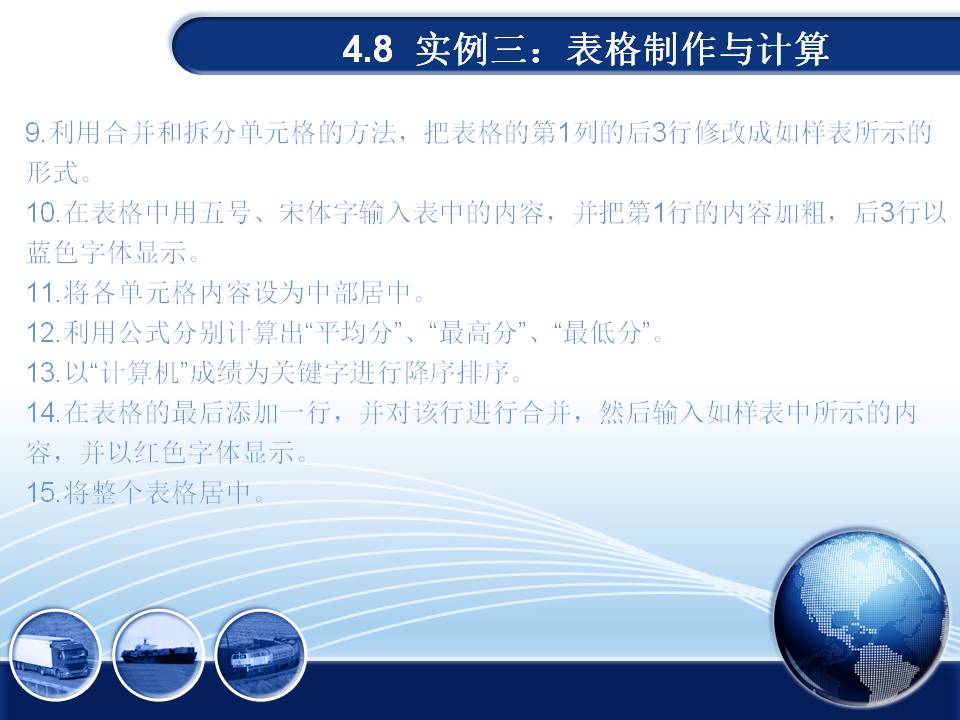 4.8 实例三：表格制作与计算

9.利用合并和拆分单元格的方法，把表格的第1列的后3行修改成如样表所示的形式。

10.在表格中用五号、宋体字输入表中的内容，并把第1行的内容加粗，后3行以蓝色字体显示。

11.将各单元格内容设为中部居中。

12.利用公式分别计算出“平均分”、“最高分”、“最低分”。

13.以“计算机”成绩为关键字进行降序排序。

14.在表格的最后添加一行，并对该行进行合并，然后输入如样表中所示的内容，并以红色字体显示。

15.将整个表格居中。